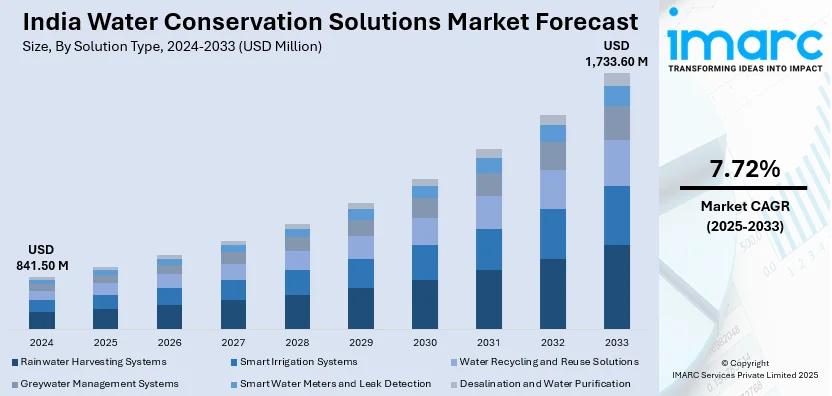 India Water Conservation Solutions Market Forecast
Size, By Solution Type, 2024-2033 (USD Million)

USD 841.50 M

USD 1,733.60 M

2024 2025 2026 2027 2028 2029 2030 2031 2032 2033

Rainwater Harvesting Systems
Smart Irrigation Systems
Water Recycling and Reuse Solutions
Greywater Management Systems
Smart Water Meters and Leak Detection
Desalination and Water Purification

imarc
TRANSFORMING IDEAS INTO IMPACT

7.72%
Market CAGR
(2025-2033)

© Copyright
IMARC Services Private Limited 2025